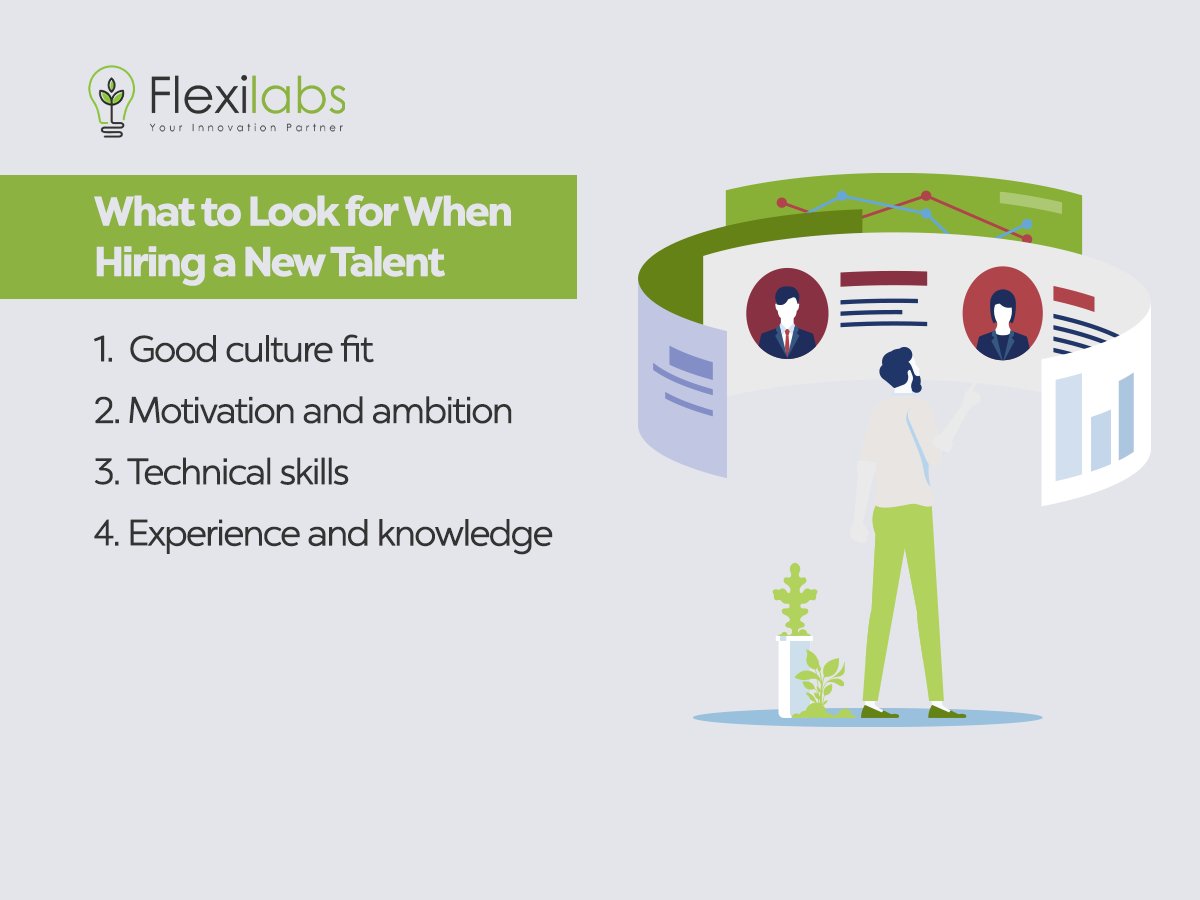 Flexilabs
Your Innovation Partner

What to Look for When Hiring a New Talent

1. Good culture fit
2. Motivation and ambition
3. Technical skills
4. Experience and knowledge